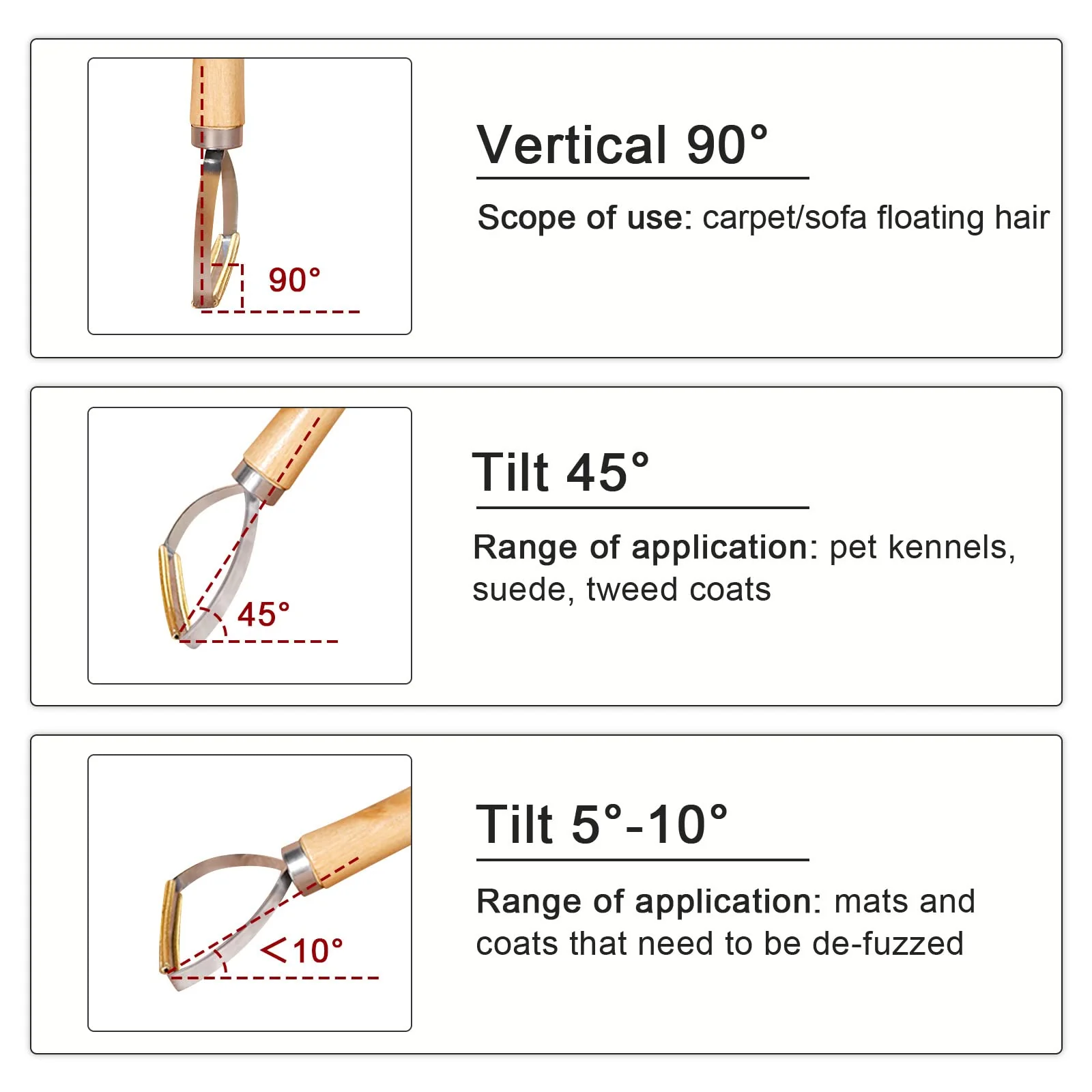 90°

Vertical 90°

Scope of use: carpet/sofa floating hair

45°

Tilt 45°

Range of application: pet kennels, suede, tweed coats

<10°

Tilt 5°-10°

Range of application: mats and coats that need to be de-fuzzed